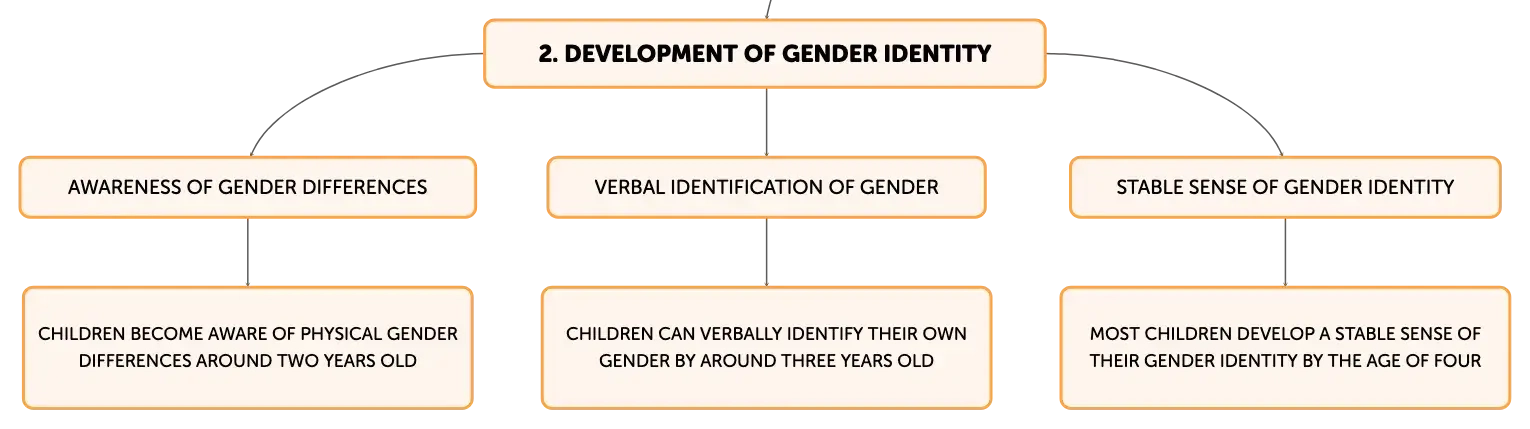 2. DEVELOPMENT OF GENDER IDENTITY

AWARENESS OF GENDER DIFFERENCES

CHILDREN BECOME AWARE OF PHYSICAL GENDER DIFFERENCES AROUND TWO YEARS OLD

VERBAL IDENTIFICATION OF GENDER

CHILDREN CAN VERBALLY IDENTIFY THEIR OWN GENDER BY AROUND THREE YEARS OLD

STABLE SENSE OF GENDER IDENTITY

MOST CHILDREN DEVELOP A STABLE SENSE OF THEIR GENDER IDENTITY BY THE AGE OF FOUR